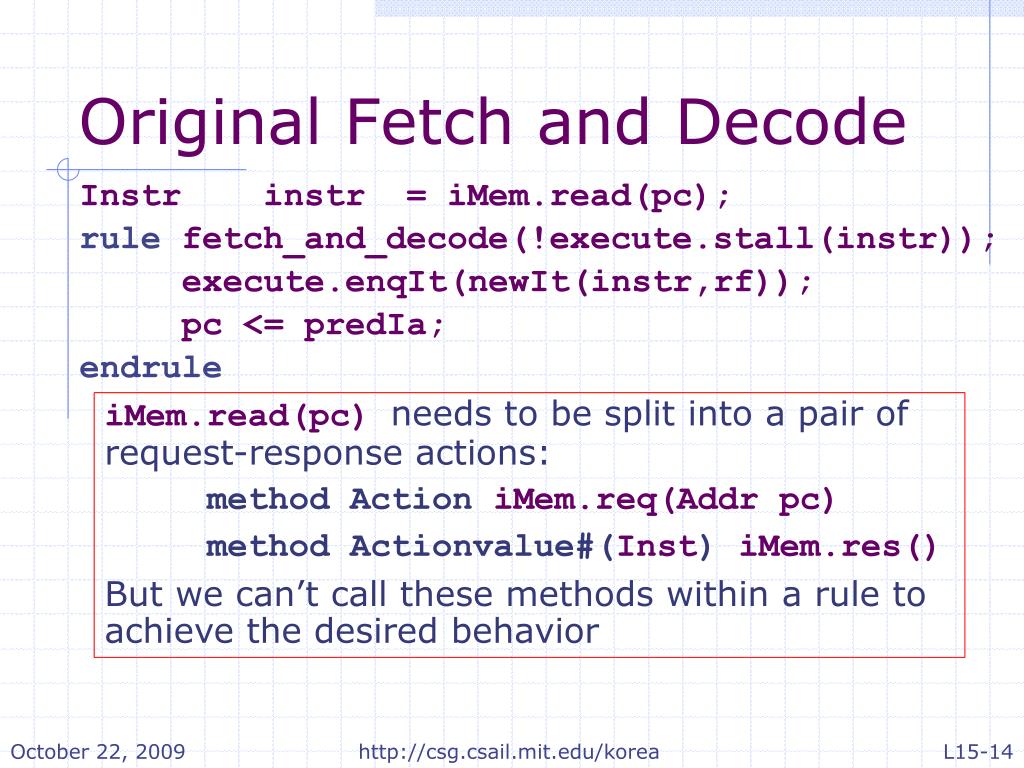 Original Fetch and Decode

Instr instr = iMem.read(pc);
rule fetch_and_decode(!execute.stall(instr));
execute.enqIt(newIt(instr,rf));
pc <= predIa;
endrule

iMem.read(pc) needs to be split into a pair of request-response actions:

method Action iMem.req(Addr pc)

method Actionvalue#(Inst) iMem.res()

But we can't call these methods within a rule to achieve the desired behavior

October 22, 2009 http://csg.csail.mit.edu/korea L15-14